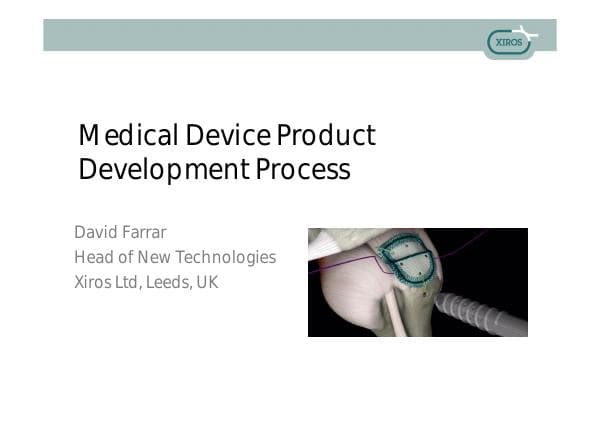 XIROS

Medical Device Product Development Process

David Farrar
Head of New Technologies
Xiros Ltd, Leeds, UK